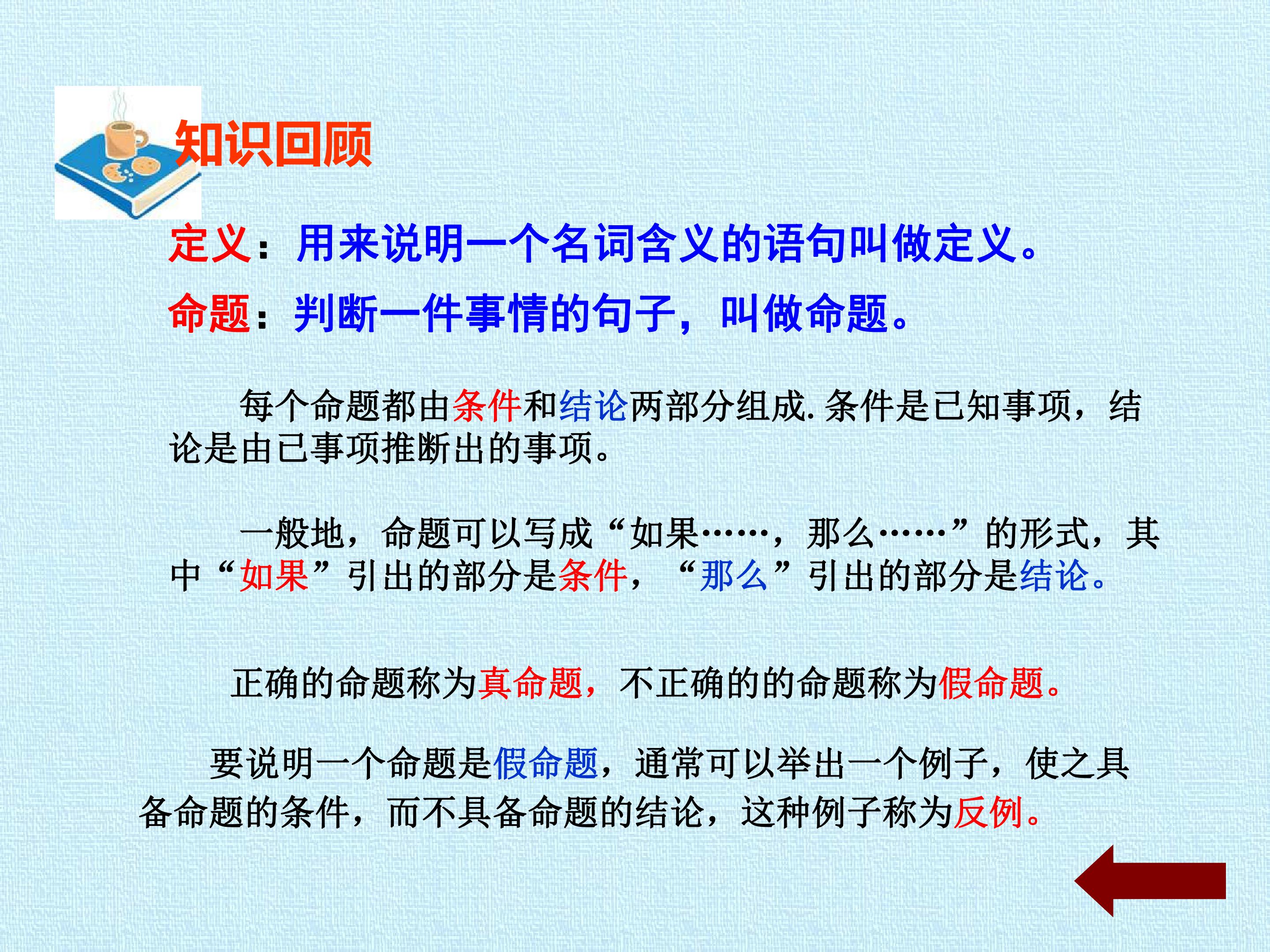 知识回顾

定义：用来说明一个名词含义的语句叫做定义。

命题：判断一件事情的句子，叫做命题。

每个命题都由条件和结论两部分组成. 条件是已知事项，结论是由已事项推断出的事项。

一般地，命题可以写成“如果……，那么……”的形式，其中“如果”引出的部分是条件，“那么”引出的部分是结论。

正确的命题称为真命题，不正确的的命题称为假命题。

要说明一个命题是假命题，通常可以举出一个例子，使之具备命题的条件，而不具备命题的结论，这种例子称为反例。